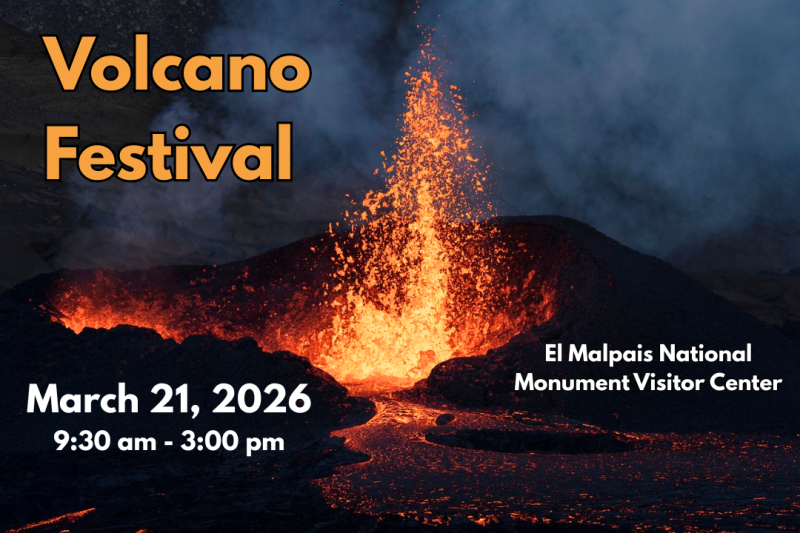 Volcano Festival

March 21, 2026
9:30 am - 3:00 pm

El Malpais National Monument Visitor Center